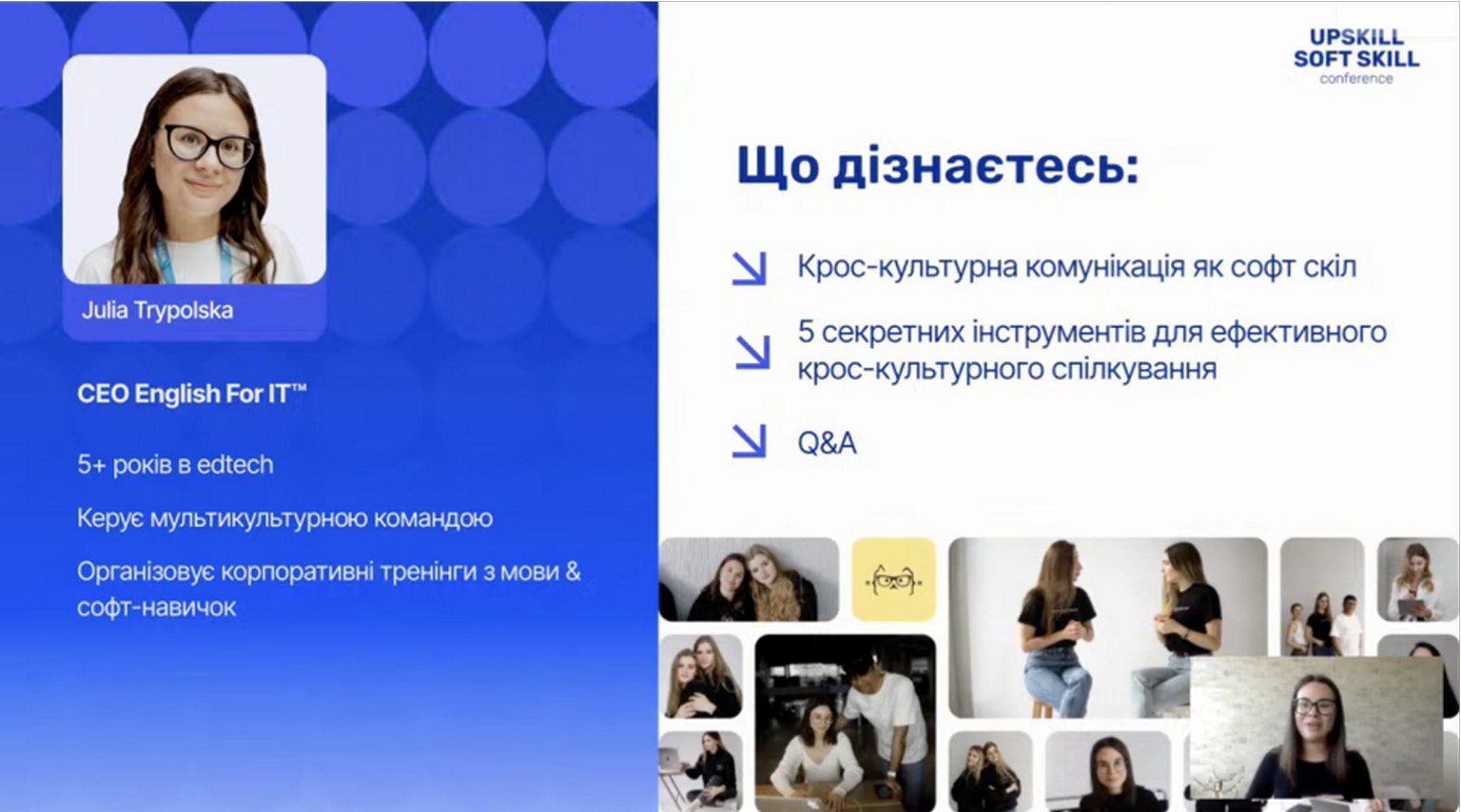 Julia Trypolska

CEO English For IT™

5+ років в edtech

Керує мультикультурною командою

Організовує корпоративні тренінги з мови & софт-навичок

UPSKILL
SOFT SKILL
conference

Що дізнаєтесь:

Крос-культурна комунікація як софт скіл

5 секретних інструментів для ефективного крос-культурного спілкування

Q&A